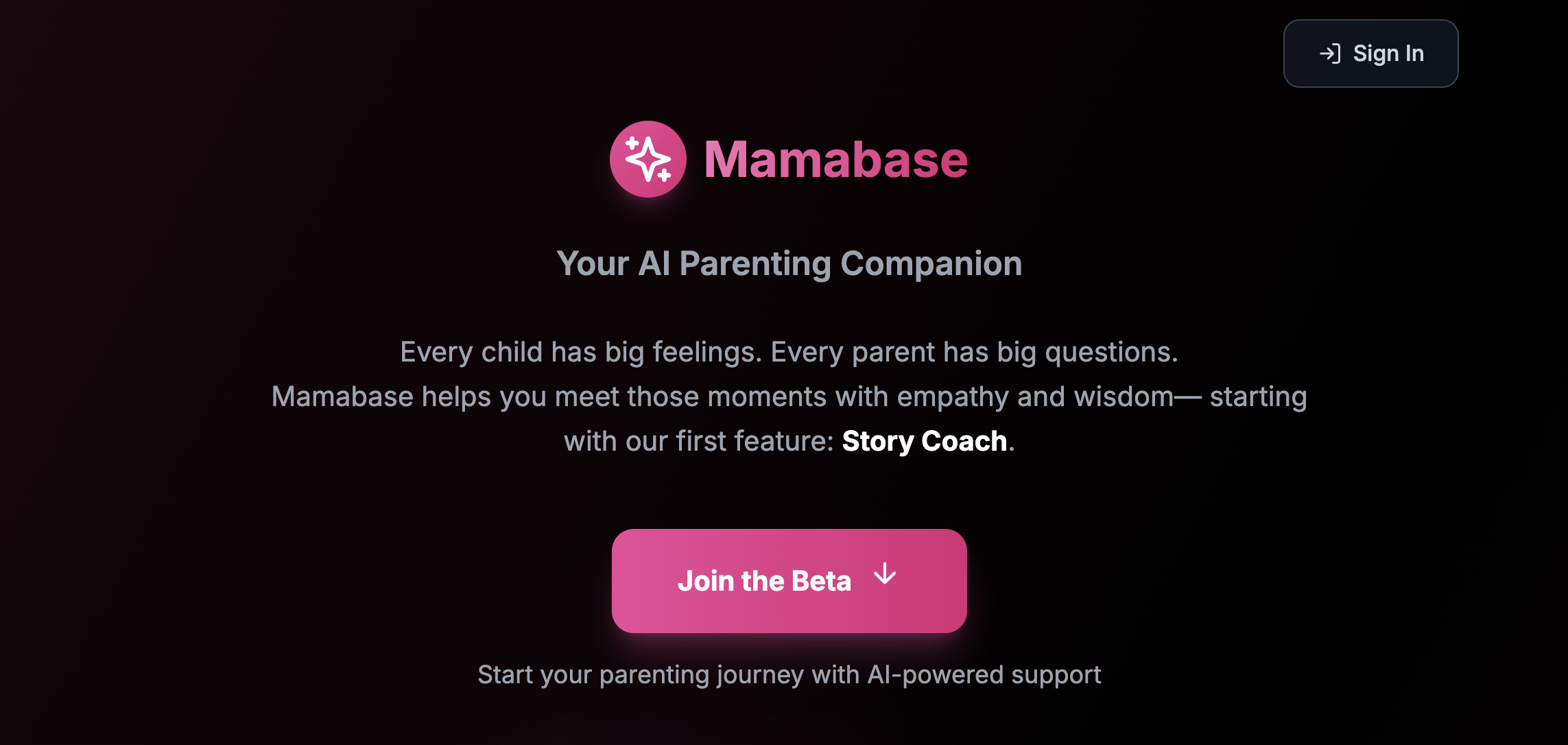 Sign In

Mamabase

Your AI Parenting Companion

Every child has big feelings. Every parent has big questions. Mamabase helps you meet those moments with empathy and wisdom— starting with our first feature: Story Coach.

Join the Beta

Start your parenting journey with AI-powered support